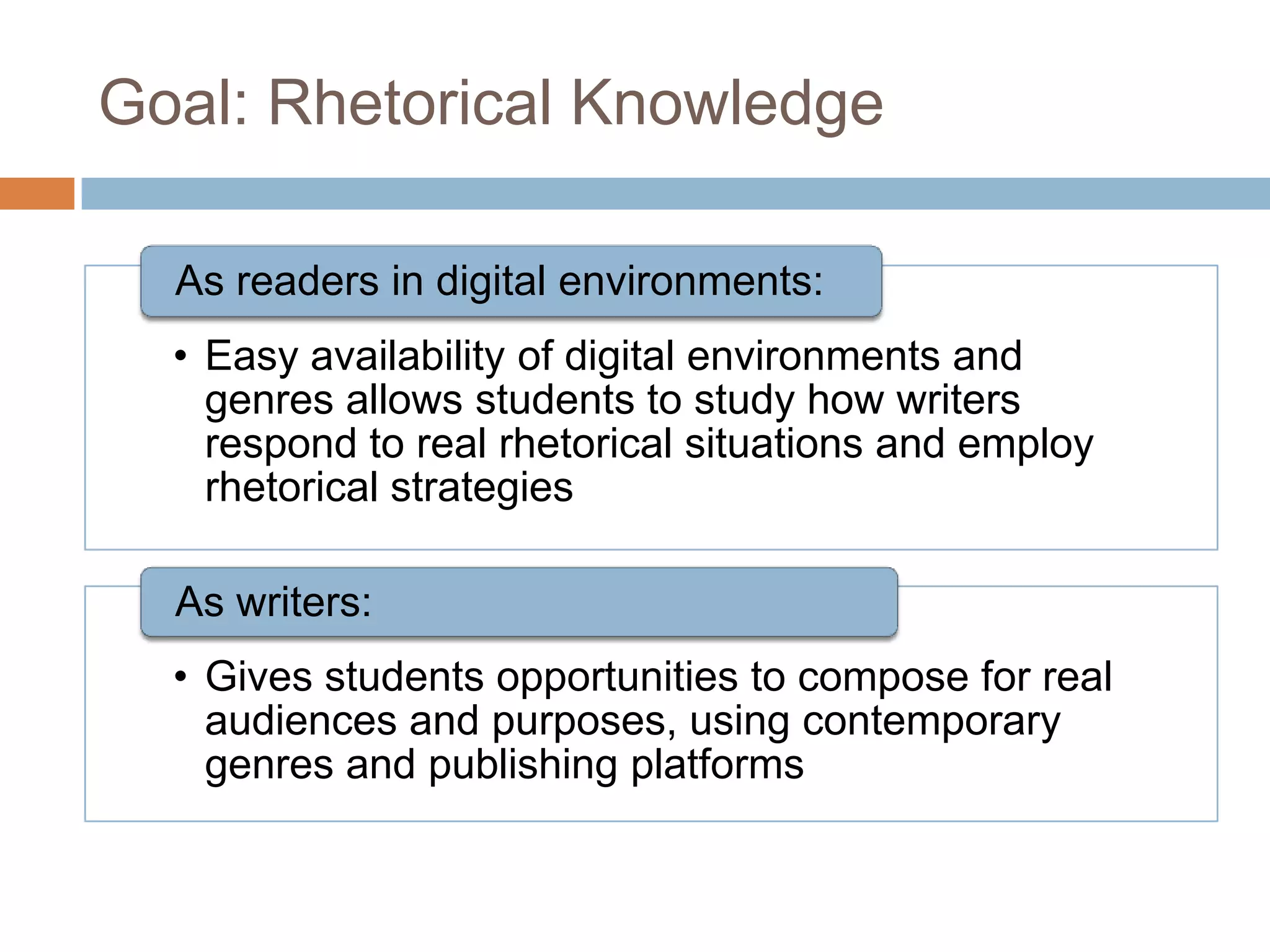 Goal: Rhetorical Knowledge

As readers in digital environments:

• Easy availability of digital environments and genres allows students to study how writers respond to real rhetorical situations and employ rhetorical strategies

As writers:

• Gives students opportunities to compose for real audiences and purposes, using contemporary genres and publishing platforms